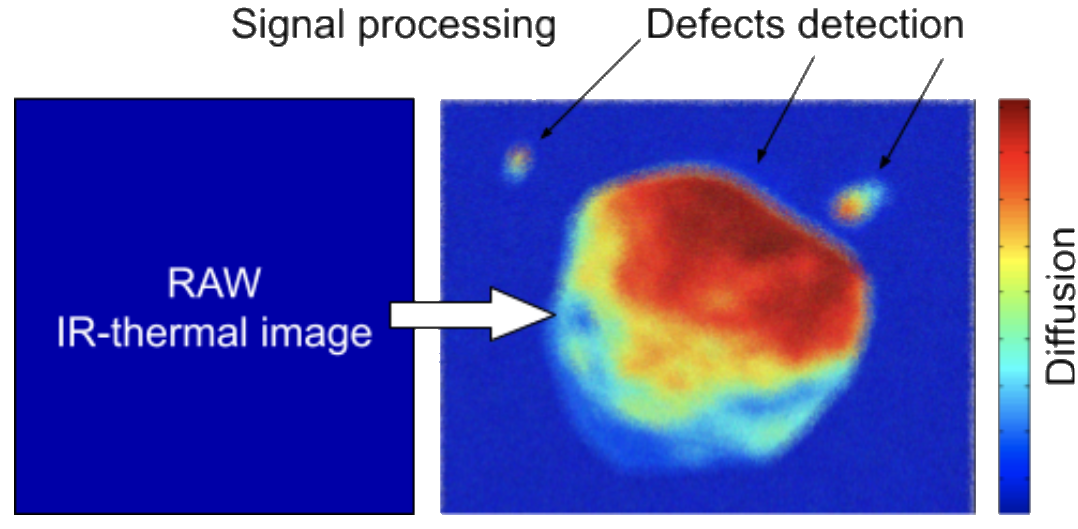 Signal processing
Defects detection

RAW
IR-thermal image

Diffusion